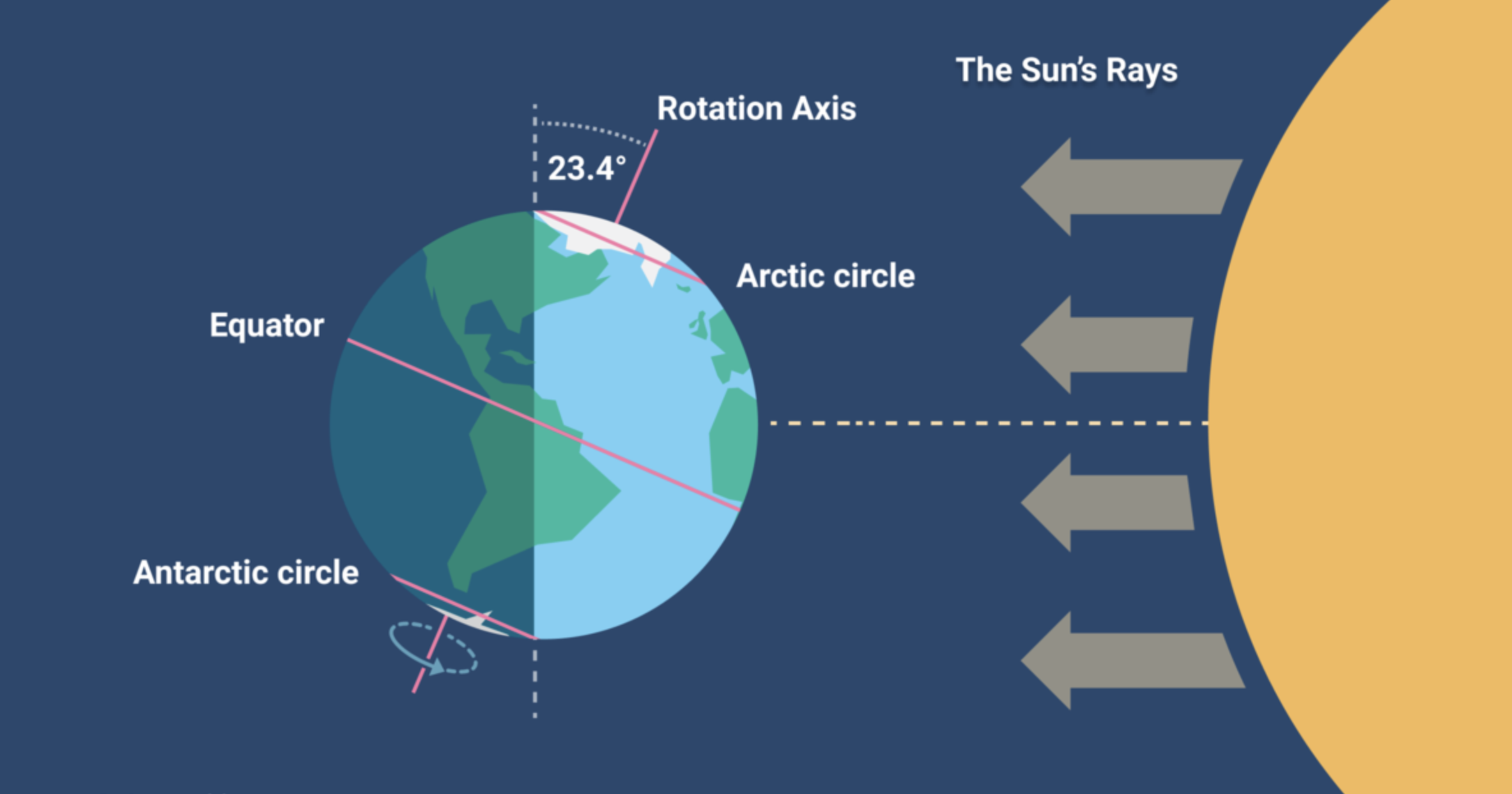 The Sun's Rays

Rotation Axis

23.4°

Arctic circle

Equator

Antarctic circle